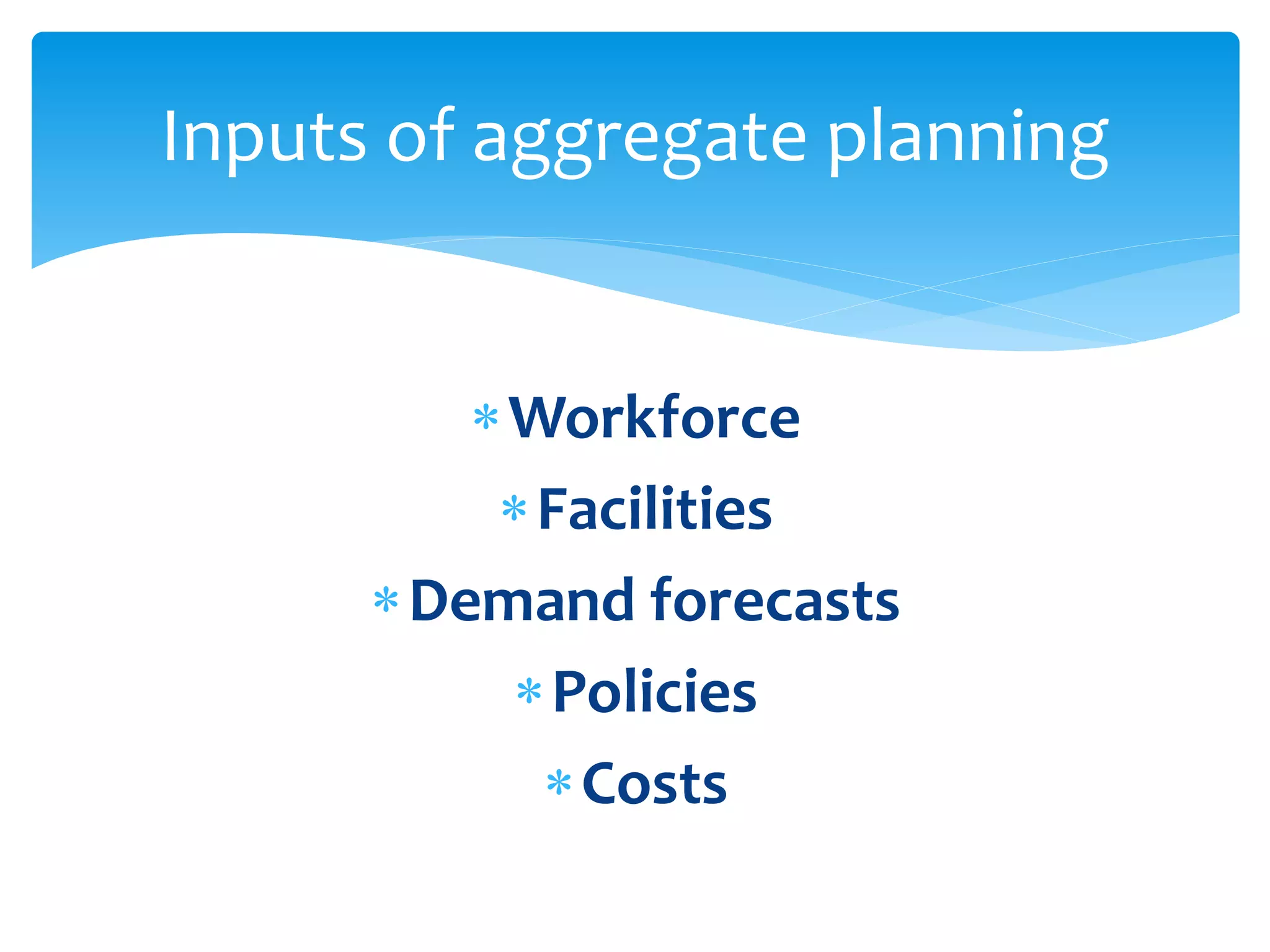 Inputs of aggregate planning

* Workforce
* Facilities
* Demand forecasts
* Policies
* Costs